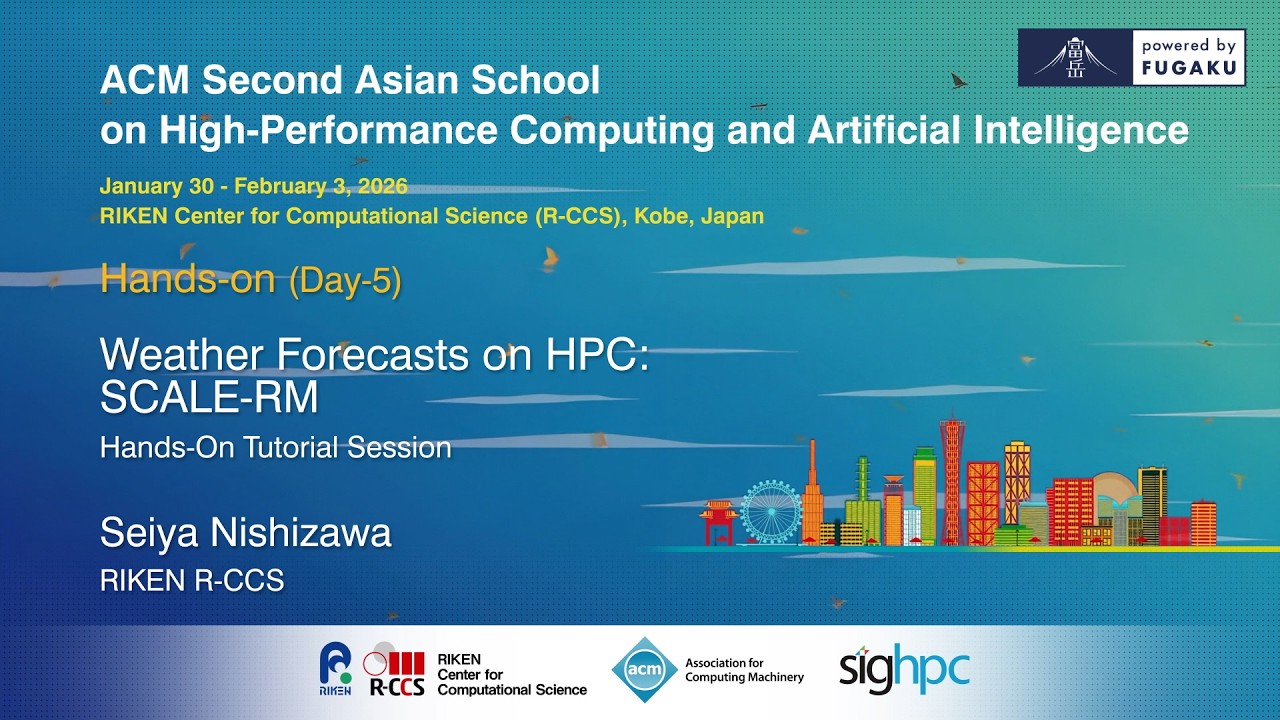 富岳 powered by FUGAKU

ACM Second Asian School
on High-Performance Computing and Artificial Intelligence

January 30 - February 3, 2026
RIKEN Center for Computational Science (R-CCS), Kobe, Japan

Hands-on (Day-5)

Weather Forecasts on HPC:
SCALE-RM

Hands-On Tutorial Session

Seiya Nishizawa

RIKEN R-CCS

RIKEN R-CCS RIKEN Center for Computational Science

acm Association for Computing Machinery

sighpc